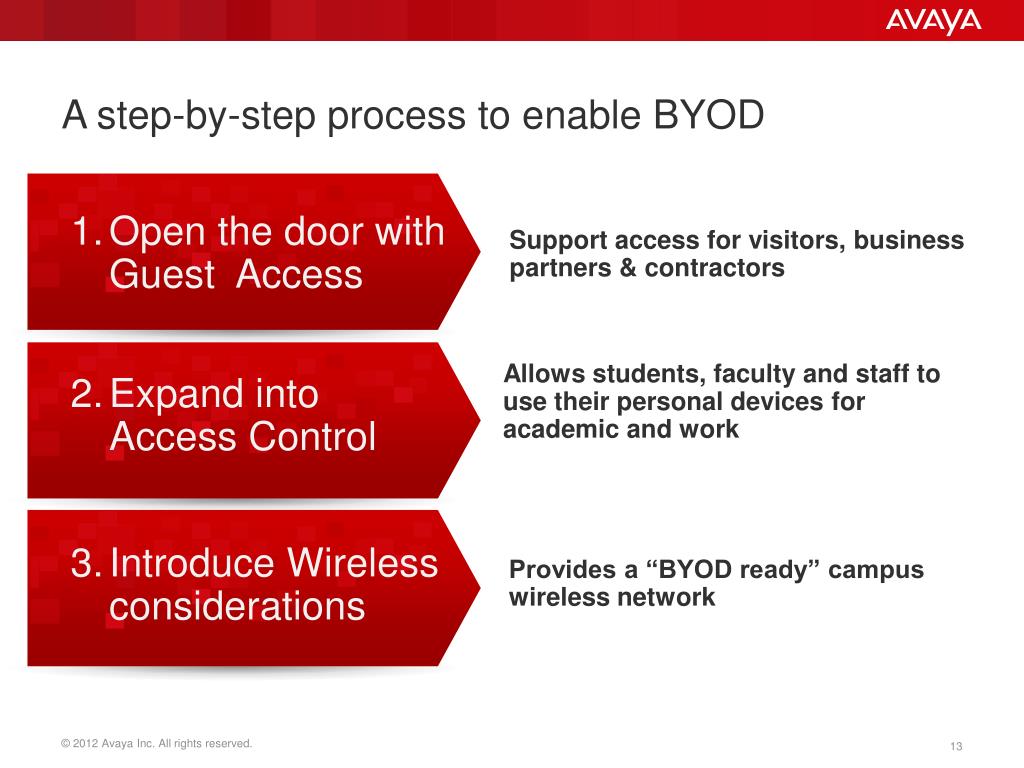 AVAYA

A step-by-step process to enable BYOD

1. Open the door with Guest  Access

Support access for visitors, business partners & contractors

2. Expand into Access Control

Allows students, faculty and staff to use their personal devices for academic and work

3. Introduce Wireless considerations

Provides a “BYOD ready” campus wireless network

© 2012 Avaya Inc. All rights reserved.

13